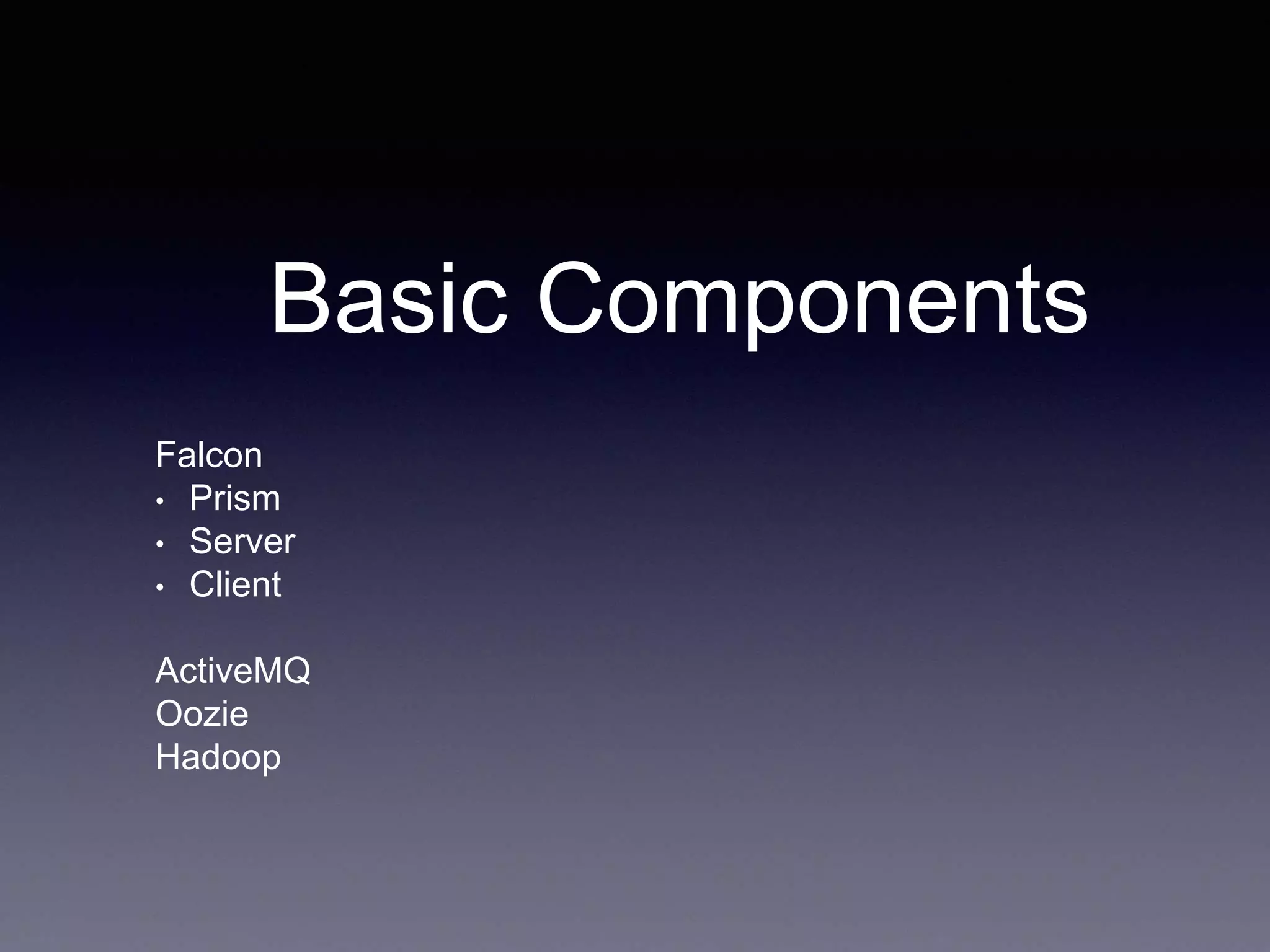 Basic Components

Falcon
• Prism
• Server
• Client

ActiveMQ
Oozie
Hadoop